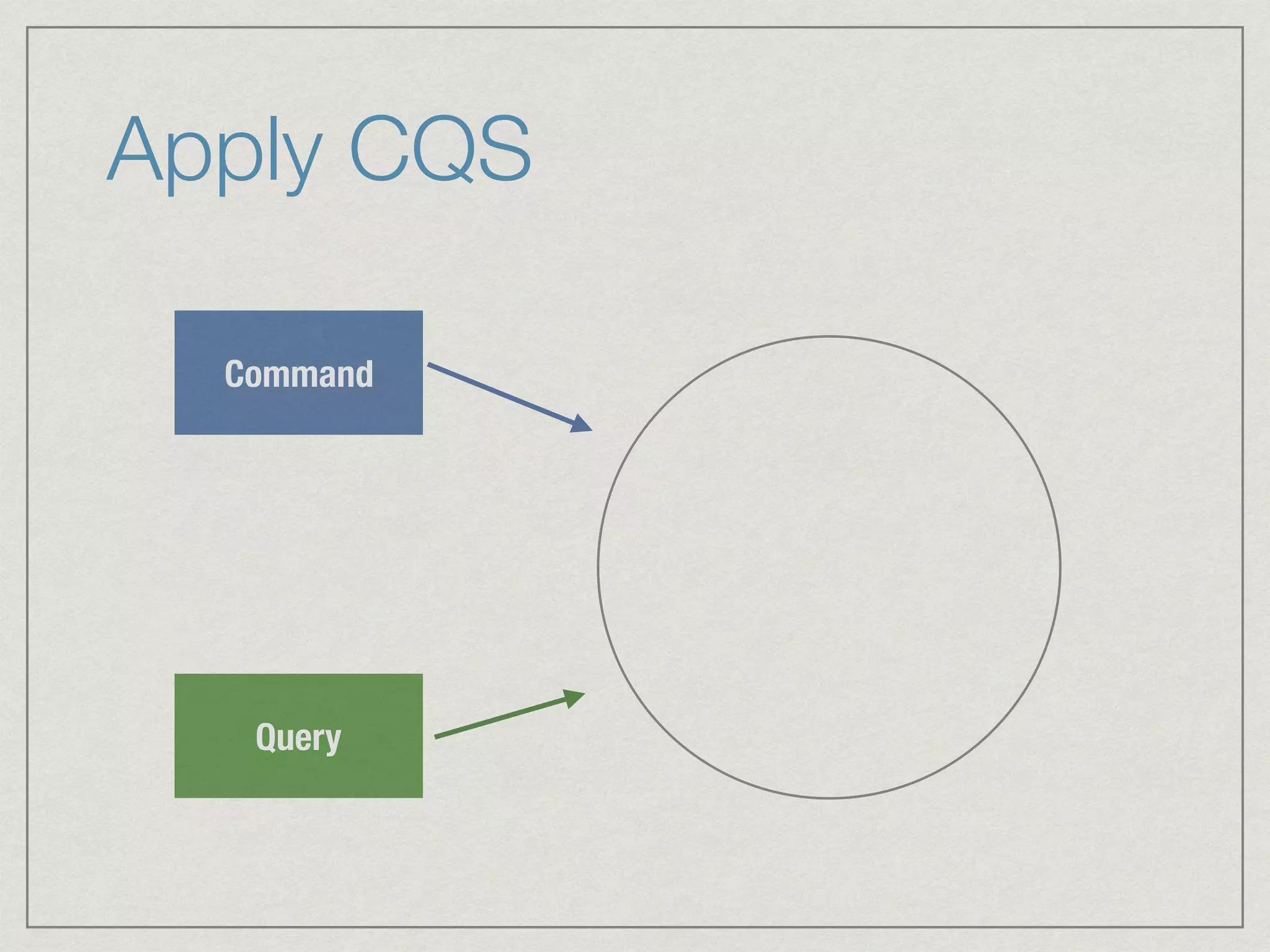 Apply CQS

Command

Query